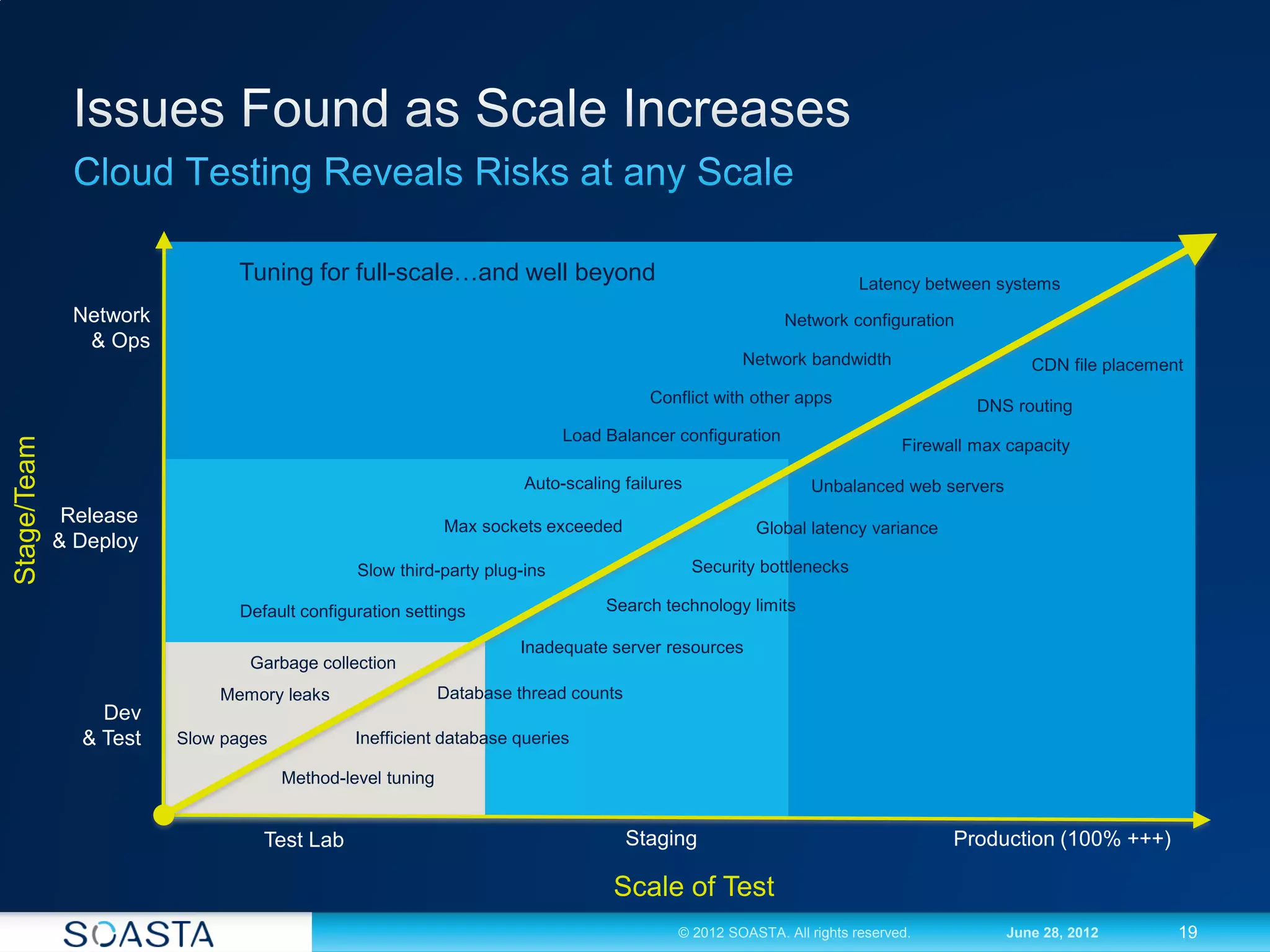 Issues Found as Scale Increases

Cloud Testing Reveals Risks at any Scale

Stage/Team

Network & Ops

Release & Deploy

Dev & Test

Tuning for full-scale…and well beyond

Latency between systems

Network configuration

Network bandwidth

CDN file placement

Conflict with other apps

DNS routing

Load Balancer configuration

Firewall max capacity

Auto-scaling failures

Unbalanced web servers

Max sockets exceeded

Global latency variance

Slow third-party plug-ins

Security bottlenecks

Default configuration settings

Search technology limits

Inadequate server resources

Garbage collection

Memory leaks

Database thread counts

Slow pages

Inefficient database queries

Method-level tuning

Test Lab

Staging

Production (100% +++)

Scale of Test

SOASTA

© 2012 SOASTA. All rights reserved.

June 28, 2012

19